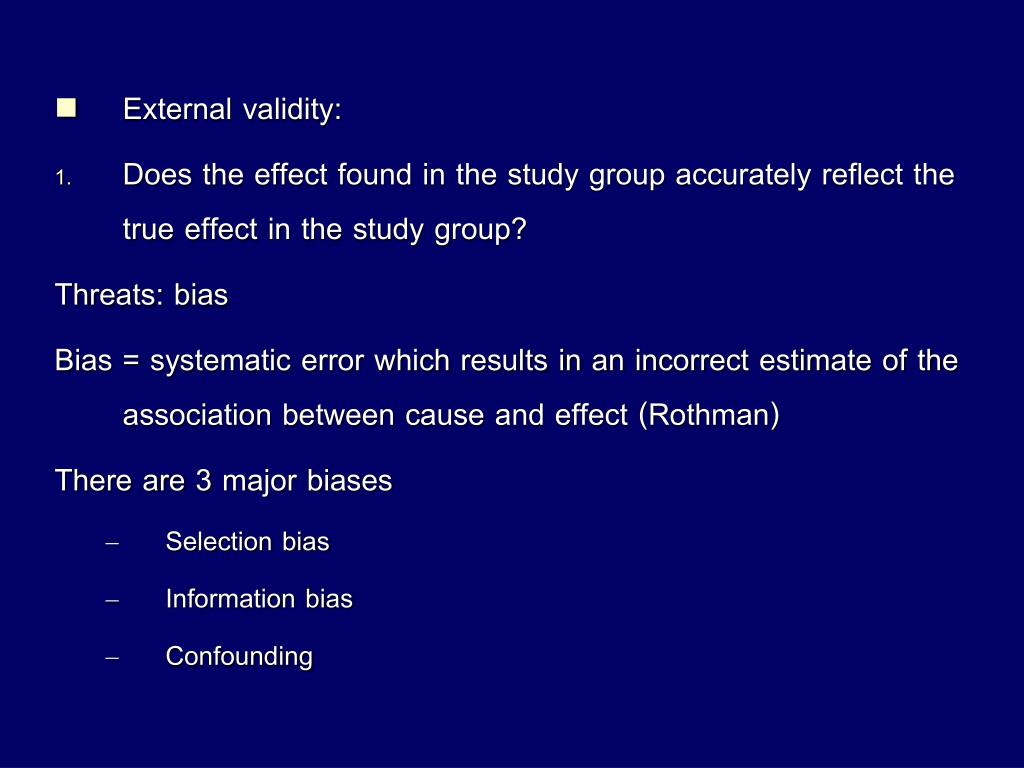 External validity:

1. Does the effect found in the study group accurately reflect the true effect in the study group?

Threats: bias

Bias = systematic error which results in an incorrect estimate of the association between cause and effect (Rothman)

There are 3 major biases

– Selection bias

– Information bias

– Confounding